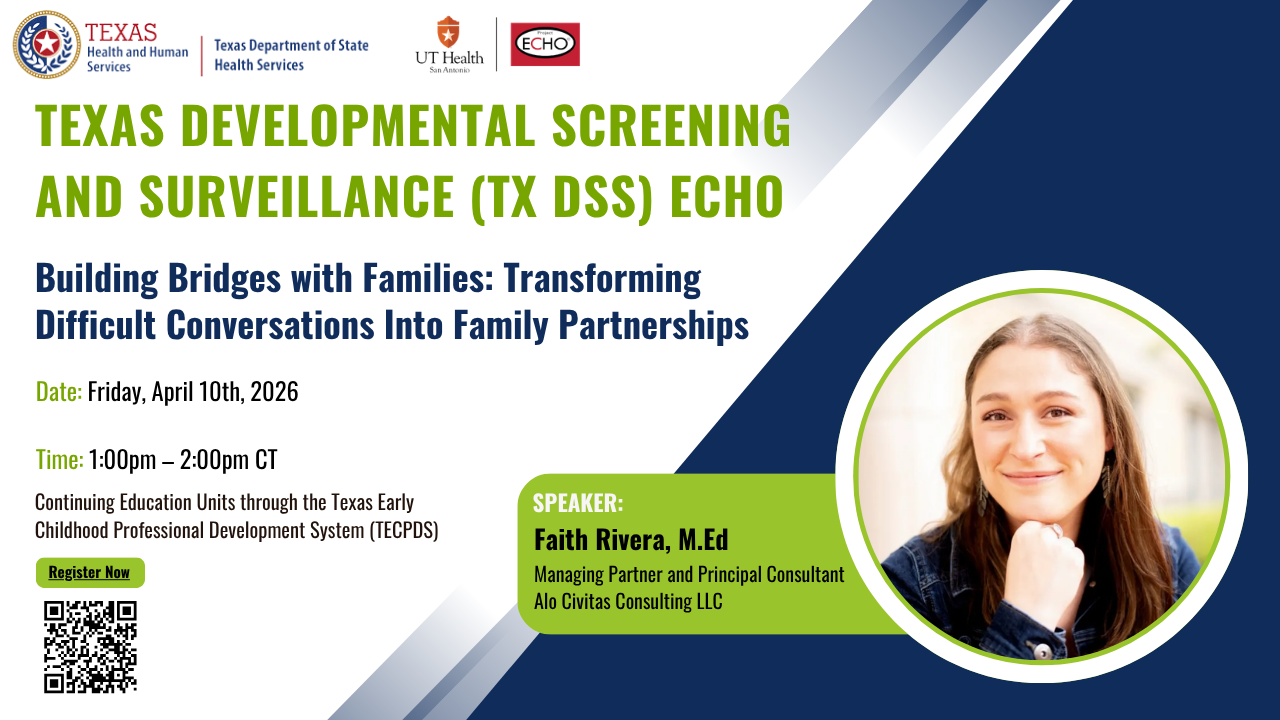 TEXAS
Health and Human Services

Texas Department of State Health Services

UT Health
San Antonio

Project ECHO

TEXAS DEVELOPMENTAL SCREENING AND SURVEILLANCE (TX DSS) ECHO

Building Bridges with Families: Transforming Difficult Conversations Into Family Partnerships

Date: Friday, April 10th, 2026

Time: 1:00pm – 2:00pm CT

Continuing Education Units through the Texas Early Childhood Professional Development System (TECPDS)

Register Now

SPEAKER:
Faith Rivera, M.Ed
Managing Partner and Principal Consultant
Alo Civitas Consulting LLC